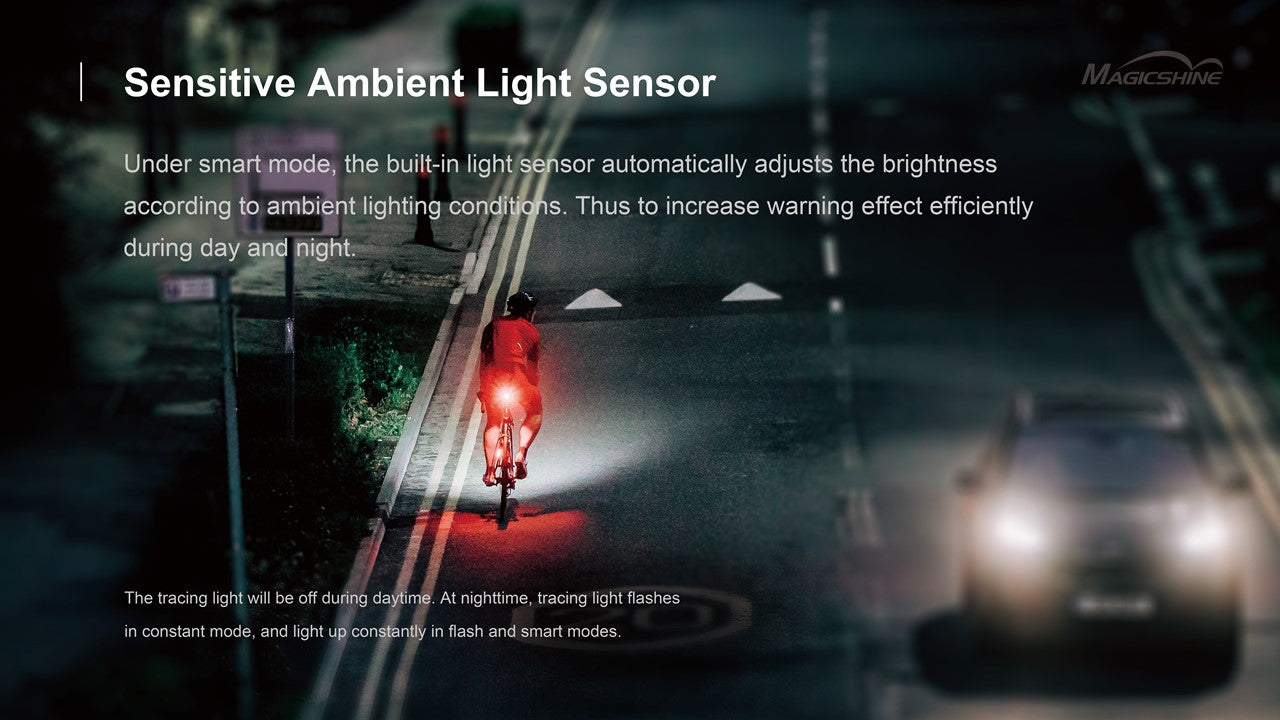 Sensitive Ambient Light Sensor

MAGICSHINE

Under smart mode, the built-in light sensor automatically adjusts the brightness according to ambient lighting conditions. Thus to increase warning effect efficiently during day and night.

The tracing light will be off during daytime. At nighttime, tracing light flashes in constant mode, and light up constantly in flash and smart modes.